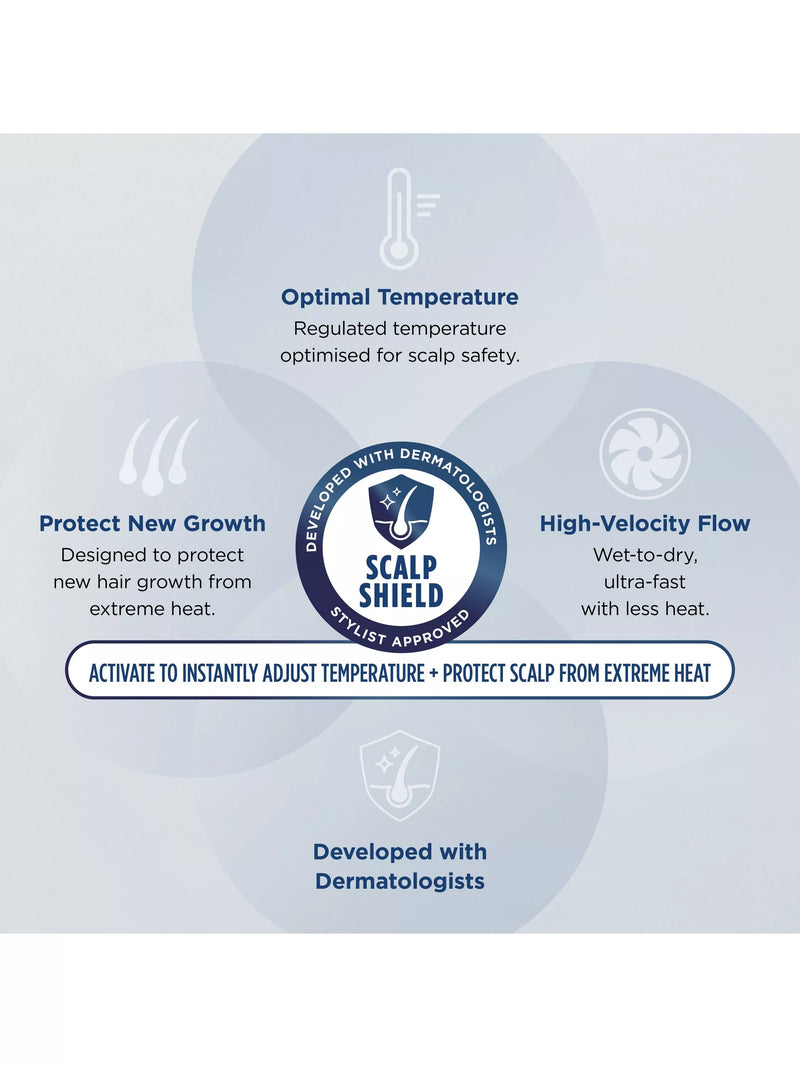 Optimal Temperature
Regulated temperature optimised for scalp safety.

Protect New Growth
Designed to protect new hair growth from extreme heat.

DEVELOPED WITH DERMATOLOGISTS
SCALP SHIELD
STYLIST APPROVED

High-Velocity Flow
Wet-to-dry, ultra-fast with less heat.

ACTIVATE TO INSTANTLY ADJUST TEMPERATURE + PROTECT SCALP FROM EXTREME HEAT

Developed with Dermatologists